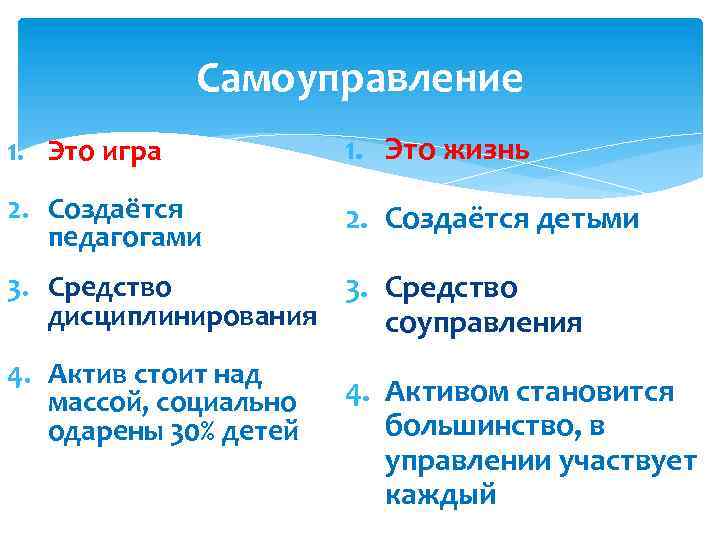 Самоуправление

1. Это игра
2. Создаётся педагогами
3. Средство дисциплинирования
4. Актив стоит над массой, социально одарены 30% детей

1. Это жизнь
2. Создаётся детьми
3. Средство соуправления
4. Активом становится большинство, в управлении участвует каждый